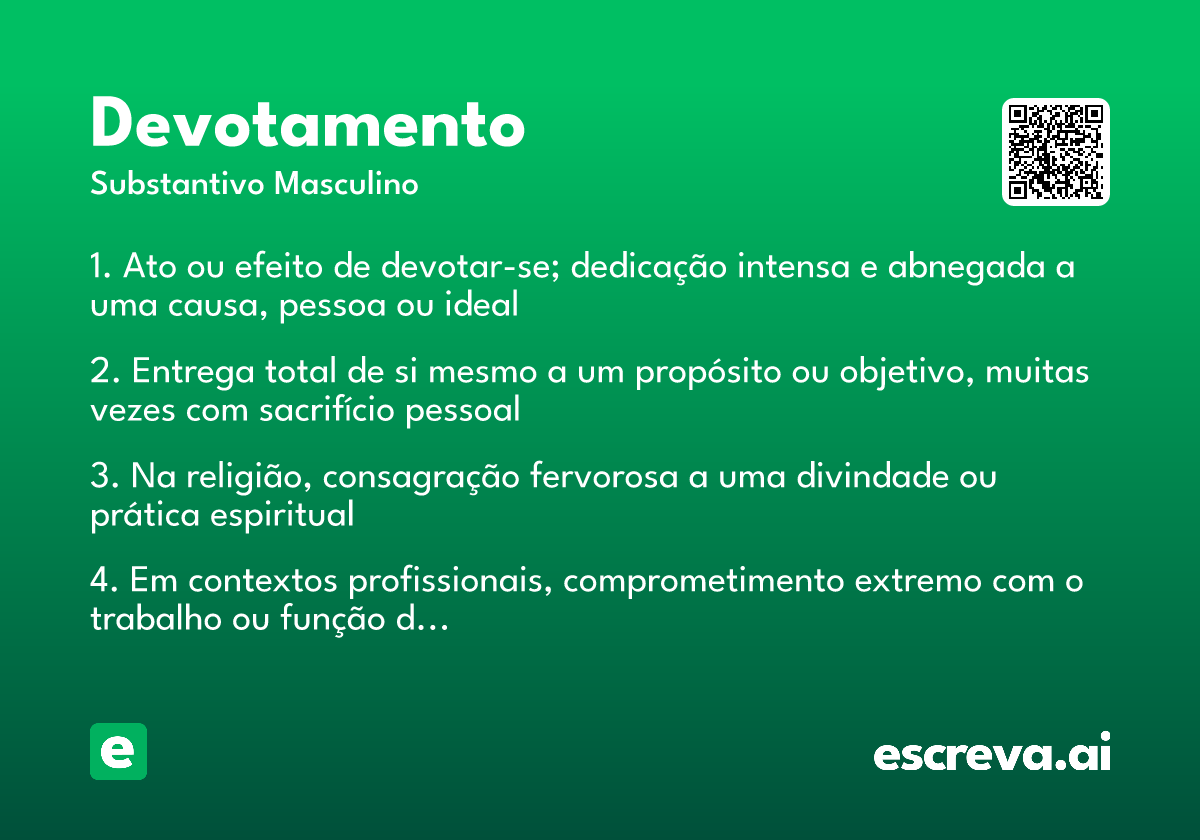 Devotamento
Substantivo Masculino

1. Ato ou efeito de devotar-se; dedicação intensa e abnegada a uma causa, pessoa ou ideal

2. Entrega total de si mesmo a um propósito ou objetivo, muitas vezes com sacrifício pessoal

3. Na religião, consagração fervorosa a uma divindade ou prática espiritual

4. Em contextos profissionais, comprometimento extremo com o trabalho ou função d...

e

escreva.ai